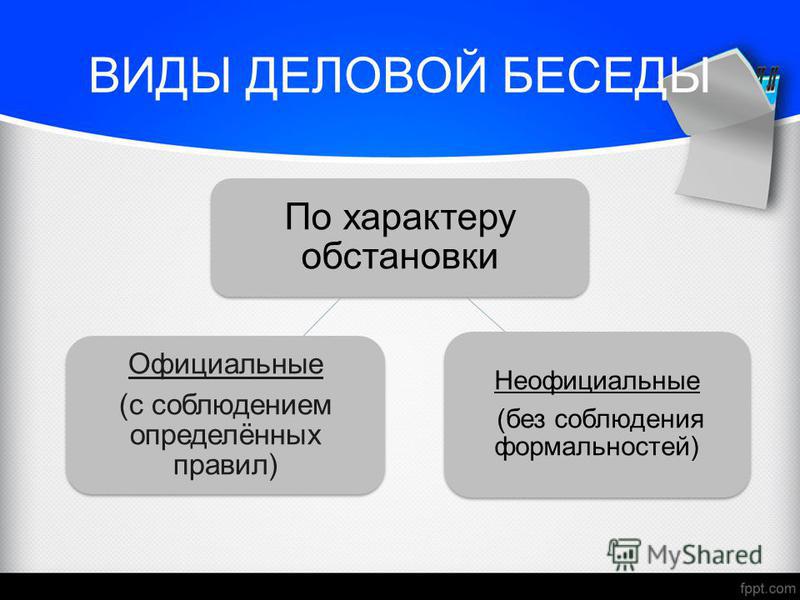 ВИДЫ ДЕЛОВОЙ БЕСЕДЫ

По характеру обстановки

Официальные

(с соблюдением определённых правил)

Неофициальные

(без соблюдения формальностей)

MyShared

fppt.com